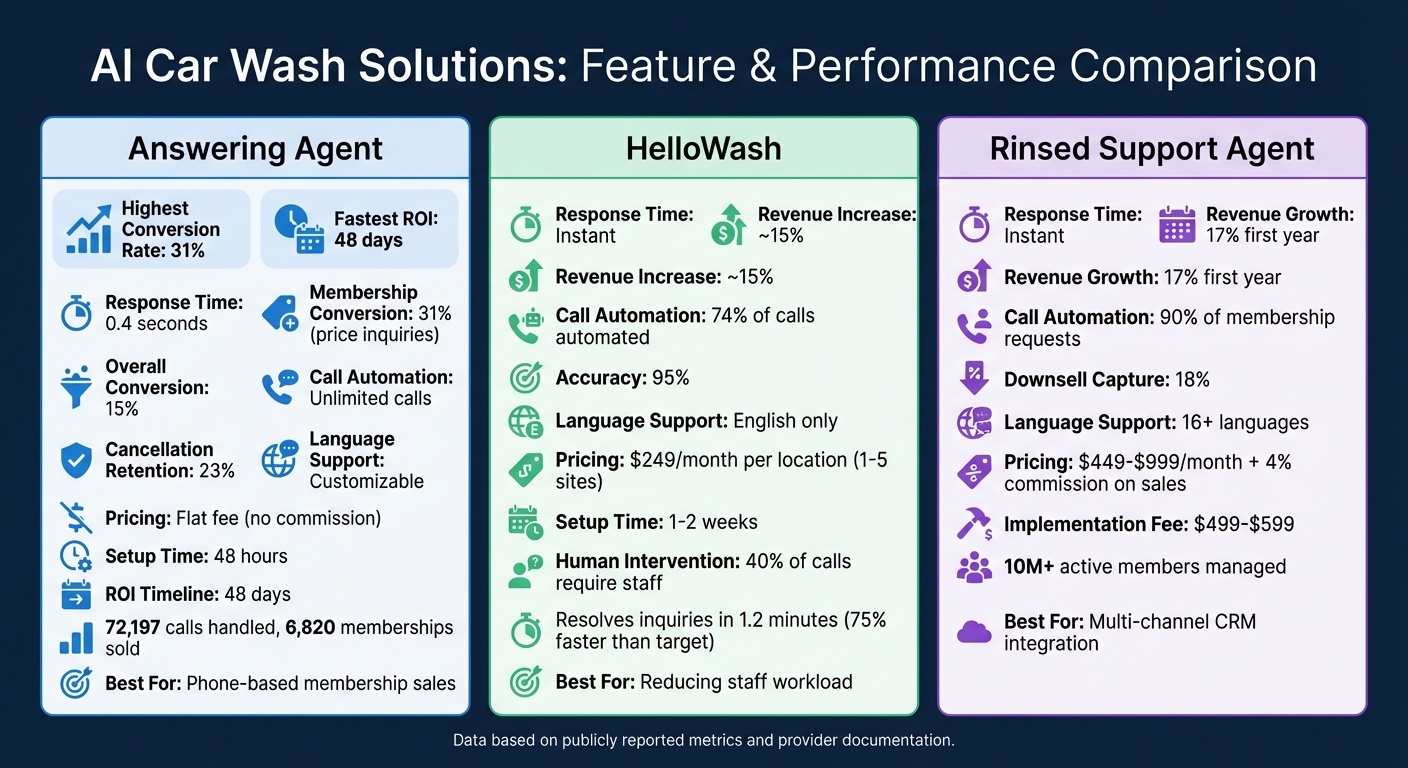 AI Car Wash Solutions: Feature & Performance Comparison

Answering Agent

Highest Conversion Rate: 31%

Fastest ROI: 48 days

Response Time: 0.4 seconds

Membership Conversion: 31% (price inquiries)

Overall Conversion: 15%

Call Automation: Unlimited calls

Cancellation Retention: 23%

Language Support: Customizable

Pricing: Flat fee (no commission)

Setup Time: 48 hours

ROI Timeline: 48 days

72,197 calls handled, 6,820 memberships sold

Best For: Phone-based membership sales

HelloWash

Response Time: Instant

Revenue Increase: ~15%

Revenue Increase: ~15%

Call Automation: 74% of calls automated

Accuracy: 95%

Language Support: English only

Pricing: $249/month per location (1-5 sites)

Setup Time: 1-2 weeks

Human Intervention: 40% of calls require staff

Resolves inquiries in 1.2 minutes (75% faster than target)

Best For: Reducing staff workload

Rinsed Support Agent

Response Time: Instant

Revenue Growth: 17% first year

Revenue Growth: 17% first year

Call Automation: 90% of membership requests

Downsell Capture: 18%

Language Support: 16+ languages

Pricing: $449-$999/month + 4% commission on sales

Implementation Fee: $499-$599

10M+ active members managed

Best For: Multi-channel CRM integration

Data based on publicly reported metrics and provider documentation.